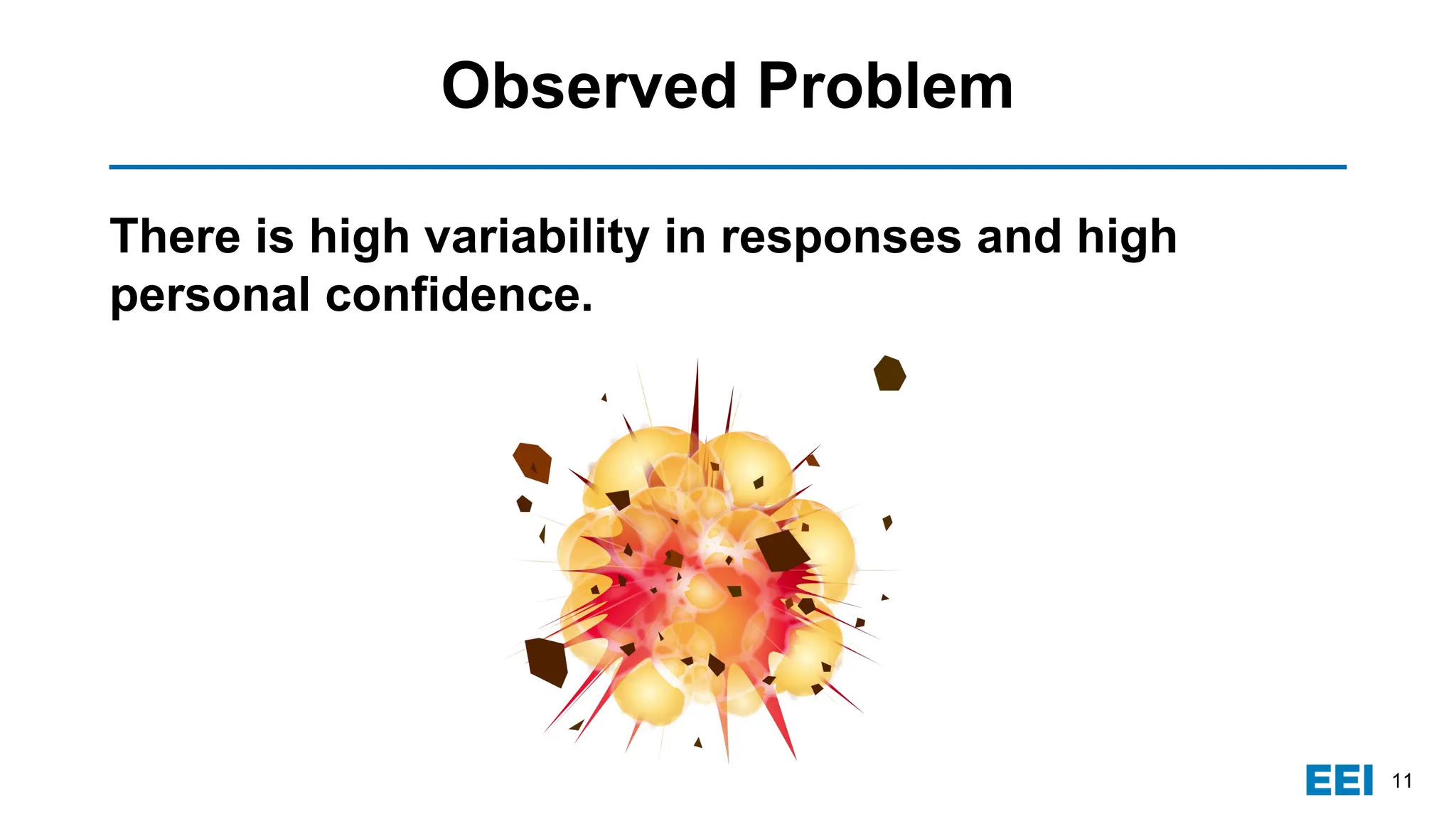 Observed Problem

There is high variability in responses and high personal confidence.

EEI 11